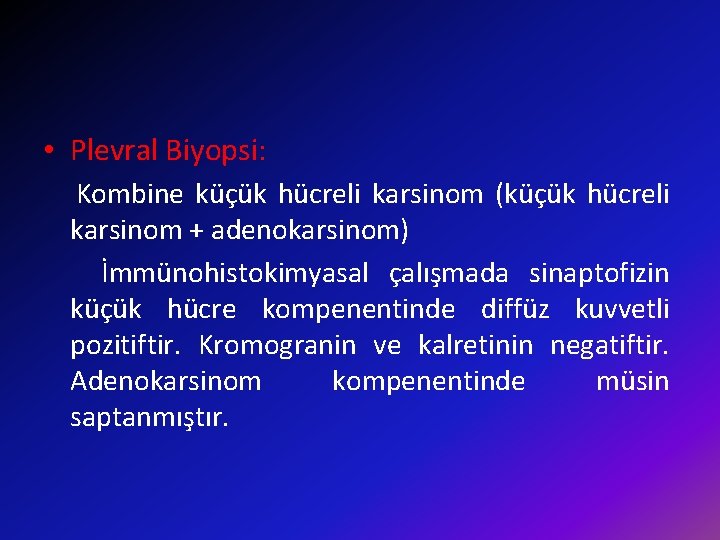 • Plevral Biyopsi:

Kombine küçük hücreli karsinom (küçük hücreli karsinom + adenokarsinom)

İmmünohistokimyasal çalışmada sinaptofizin küçük hücre kompenentinde diffüz kuvvetli pozitiftir. Kromogranin ve kalretinin negatiftir. Adenokarsinom kompenentinde müsin saptanmıştır.